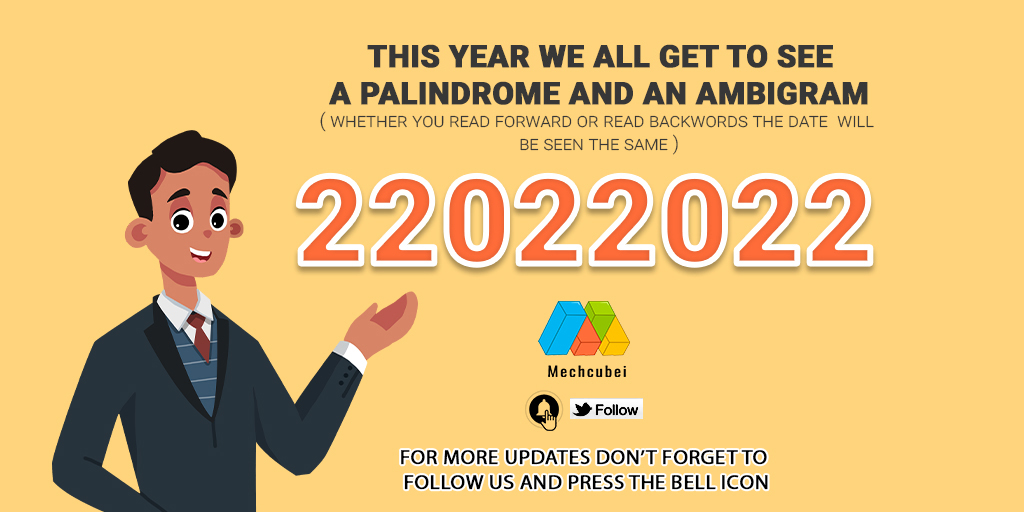 THIS YEAR WE ALL GET TO SEE
A PALINDROME AND AN AMBIGRAM
( WHETHER YOU READ FORWARD OR READ BACKWORDS THE DATE WILL BE SEEN THE SAME )

22022022

Mechcubei

Follow

FOR MORE UPDATES DON'T FORGET TO
FOLLOW US AND PRESS THE BELL ICON